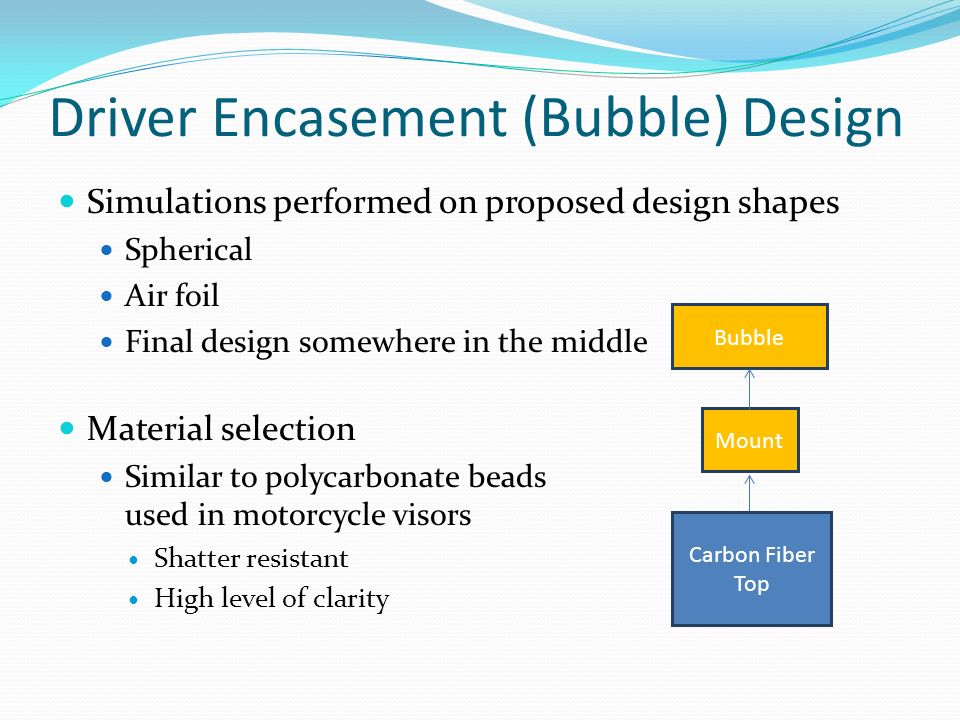 Driver Encasement (Bubble) Design

Simulations performed on proposed design shapes

Spherical

Air foil

Final design somewhere in the middle

Material selection

Similar to polycarbonate beads used in motorcycle visors

Shatter resistant

High level of clarity

Bubble

Mount

Carbon Fiber Top